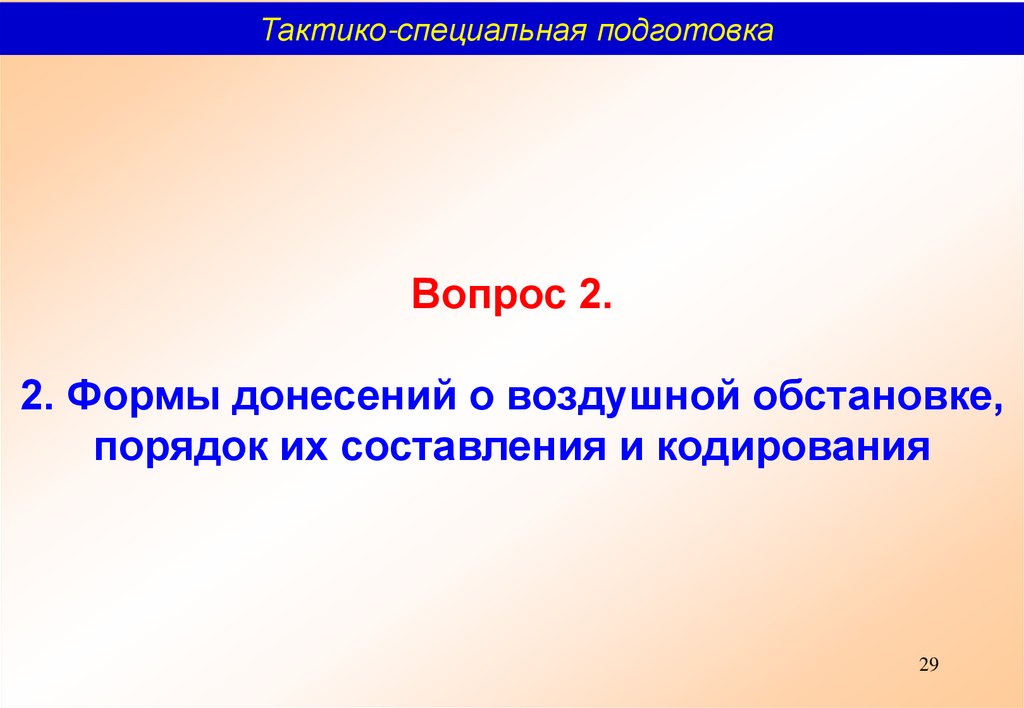 Тактико-специальная подготовка

Вопрос 2.

2. Формы донесений о воздушной обстановке, порядок их составления и кодирования

29